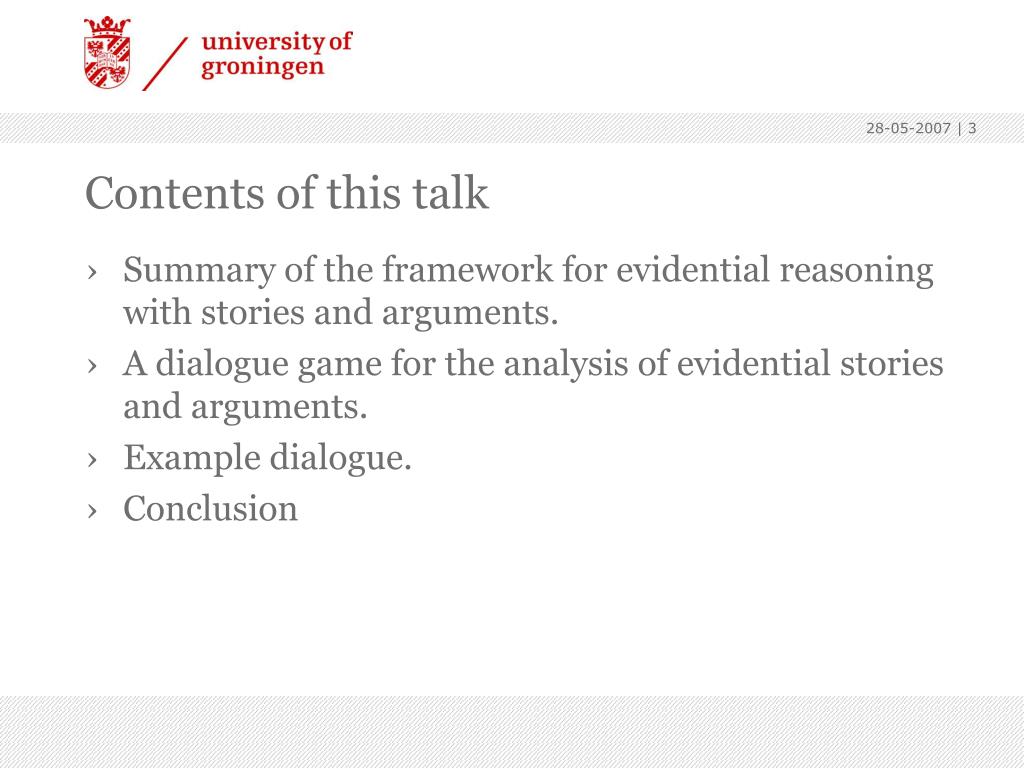 university of
groningen

28-05-2007 | 3

Contents of this talk

› Summary of the framework for evidential reasoning with stories and arguments.
› A dialogue game for the analysis of evidential stories and arguments.
› Example dialogue.
› Conclusion